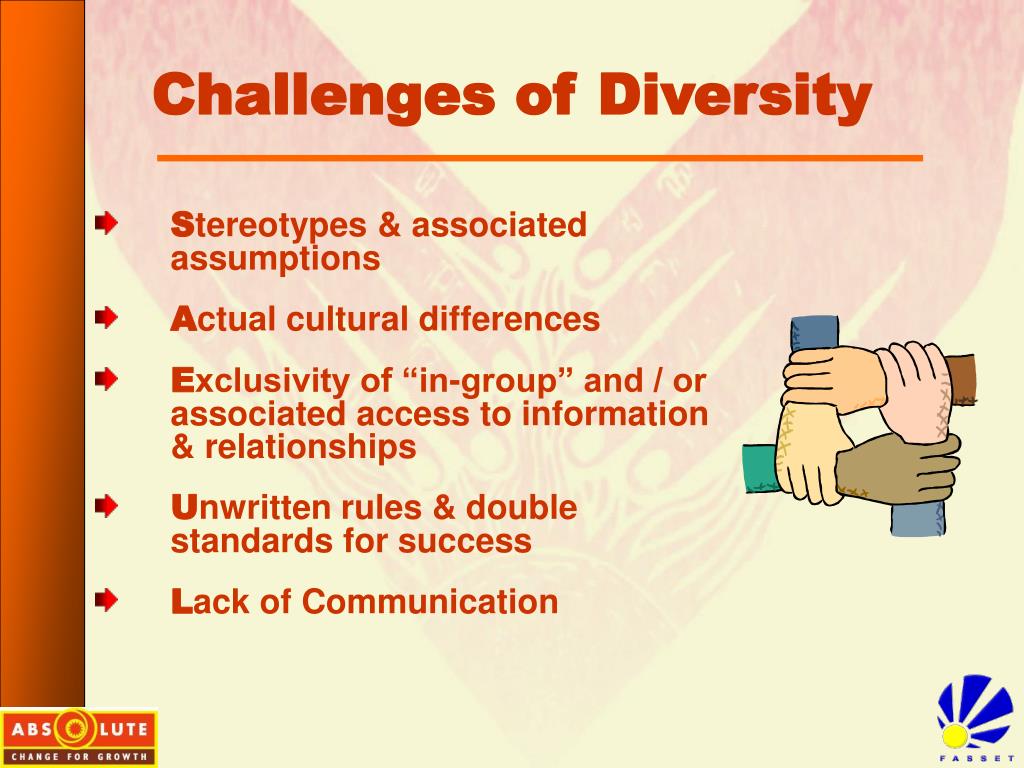 Challenges of Diversity

Stereotypes & associated assumptions

Actual cultural differences

Exclusivity of “in-group” and / or associated access to information & relationships

Unwritten rules & double standards for success

Lack of Communication

ABSOLUTE
CHANGE FOR GROWTH

FASSET